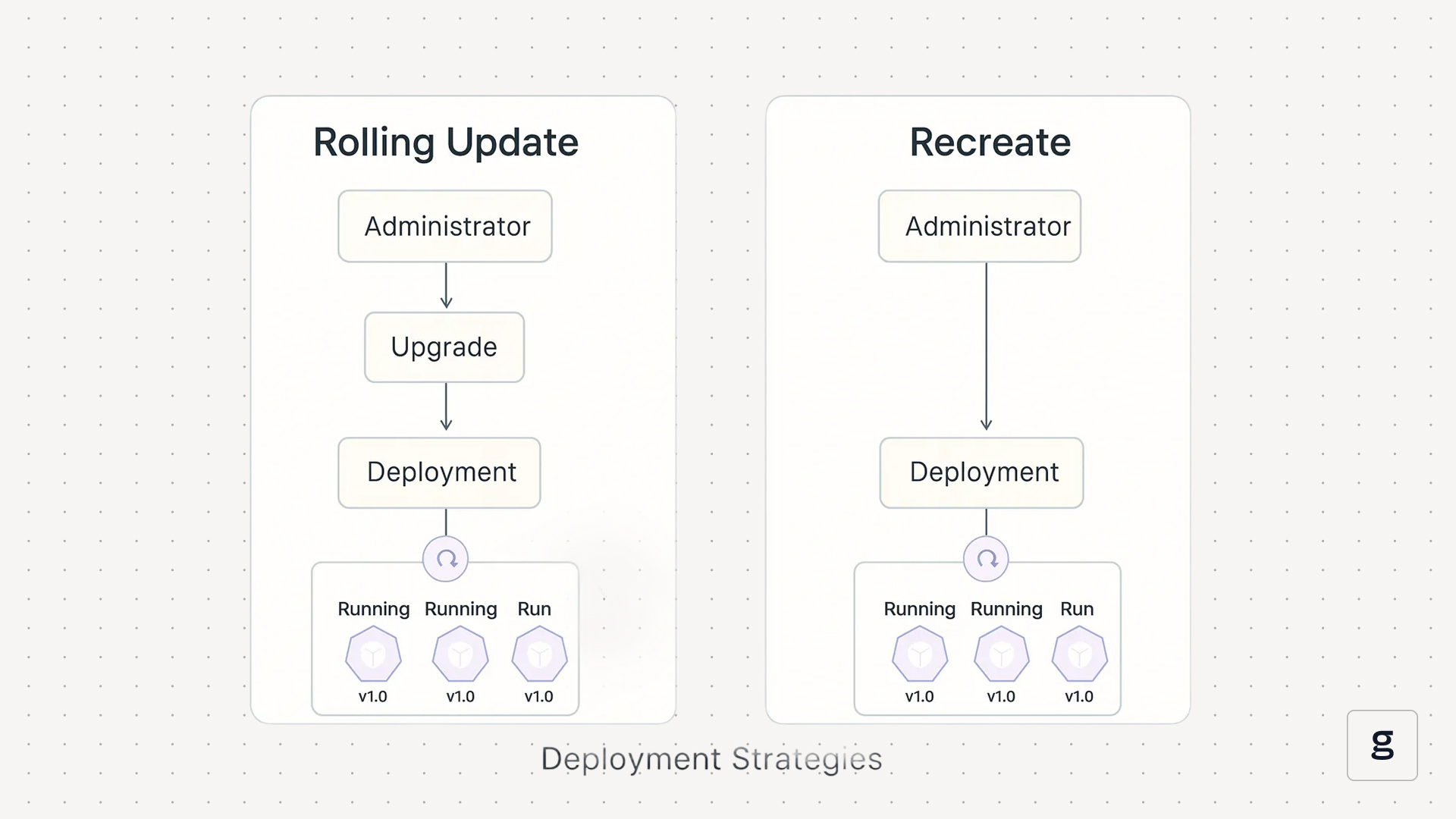 Rolling Update

Administrator

Upgrade

Deployment

Running Running Run

v1.0 v1.0 v1.0

Recreate

Administrator

Deployment

Running Running Run

v1.0 v1.0 v1.0

Deployment Strategies

g